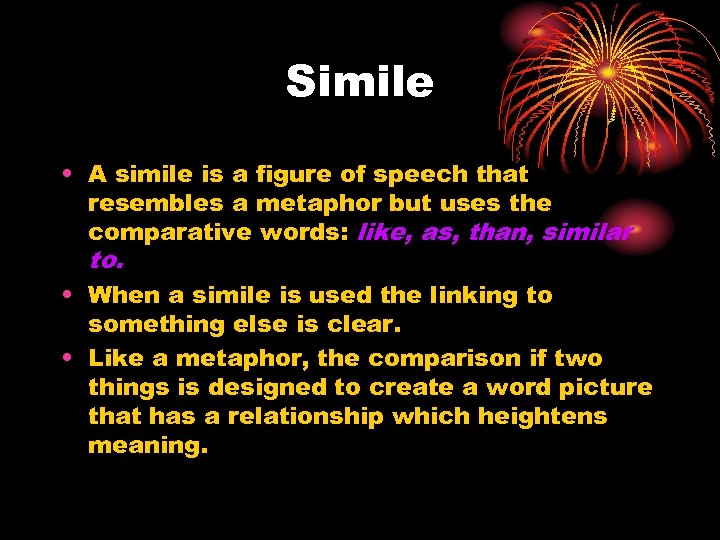 Simile

• A simile is a figure of speech that resembles a metaphor but uses the comparative words: like, as, than, similar to.

• When a simile is used the linking to something else is clear.

• Like a metaphor, the comparison if two things is designed to create a word picture that has a relationship which heightens meaning.